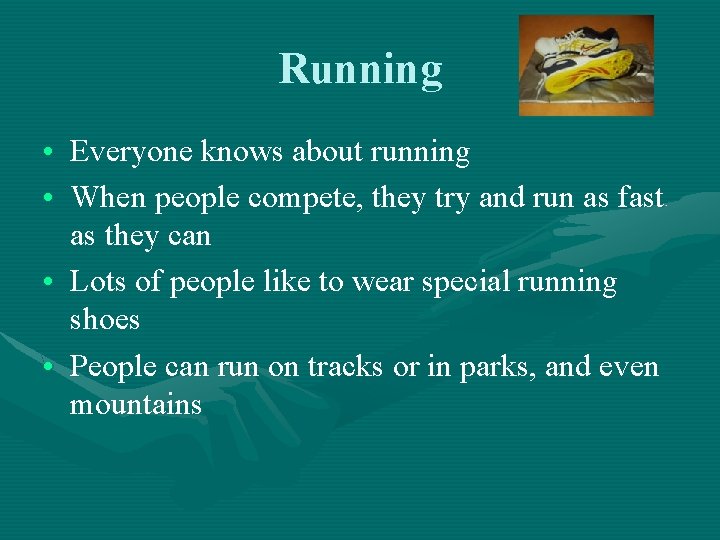 Running

• Everyone knows about running
• When people compete, they try and run as fast as they can
• Lots of people like to wear special running shoes
• People can run on tracks or in parks, and even mountains